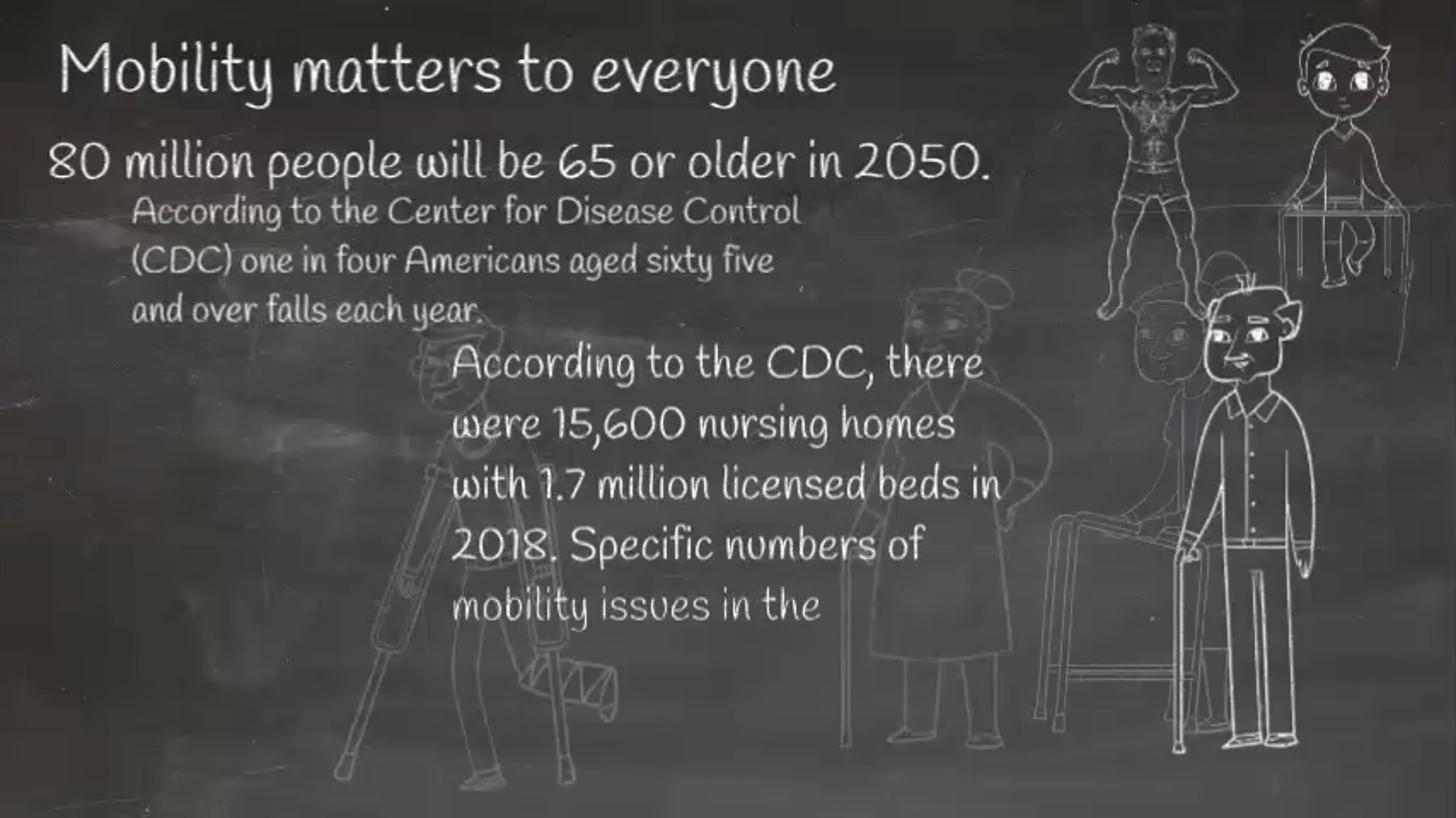 Mobility matters to everyone

80 million people will be 65 or older in 2050.

According to the Center for Disease Control (CDC) one in four Americans aged sixty five and over falls each year.

According to the CDC, there were 15,600 nursing homes with 1.7 million licensed beds in 2018. Specific numbers of mobility issues in the